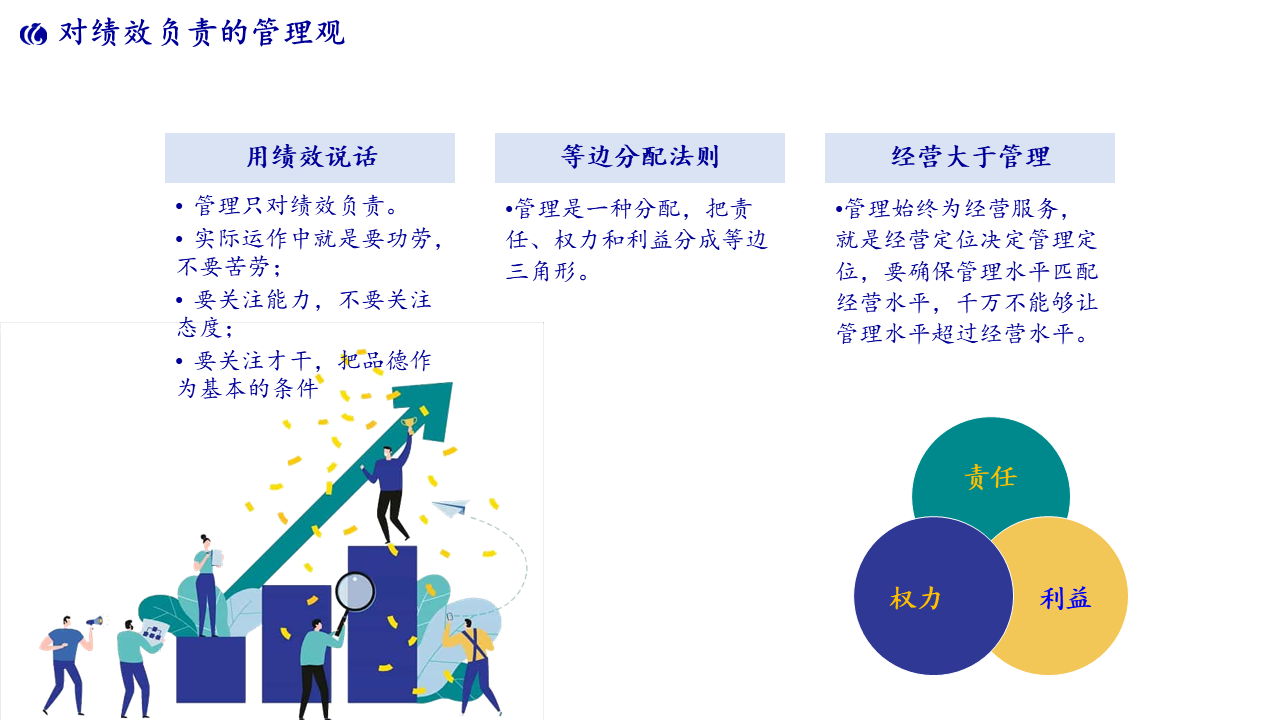 对绩效负责的管理观

用绩效说话

• 管理只对绩效负责。
• 实际运作中就是要功劳，不要苦劳；
• 要关注能力，不要关注态度；
• 要关注才干，把品德作为基本的条件

等边分配法则

•管理是一种分配，把责任、权力和利益分成等边三角形。

经营大于管理

•管理始终为经营服务，就是经营定位决定管理定位，要确保管理水平匹配经营水平，千万不能够让管理水平超过经营水平。

责任
权力
利益